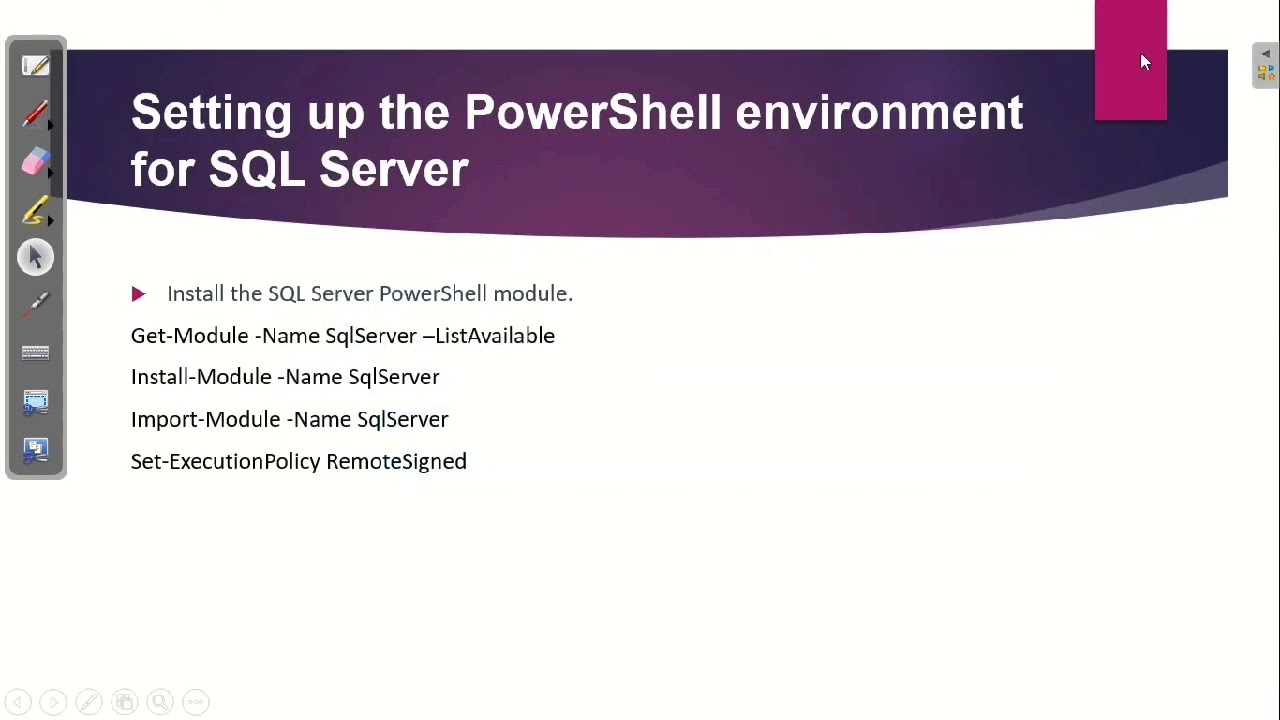 Setting up the PowerShell environment for SQL Server

Install the SQL Server PowerShell module.

Get-Module -Name SqlServer –ListAvailable

Install-Module -Name SqlServer

Import-Module -Name SqlServer

Set-ExecutionPolicy RemoteSigned